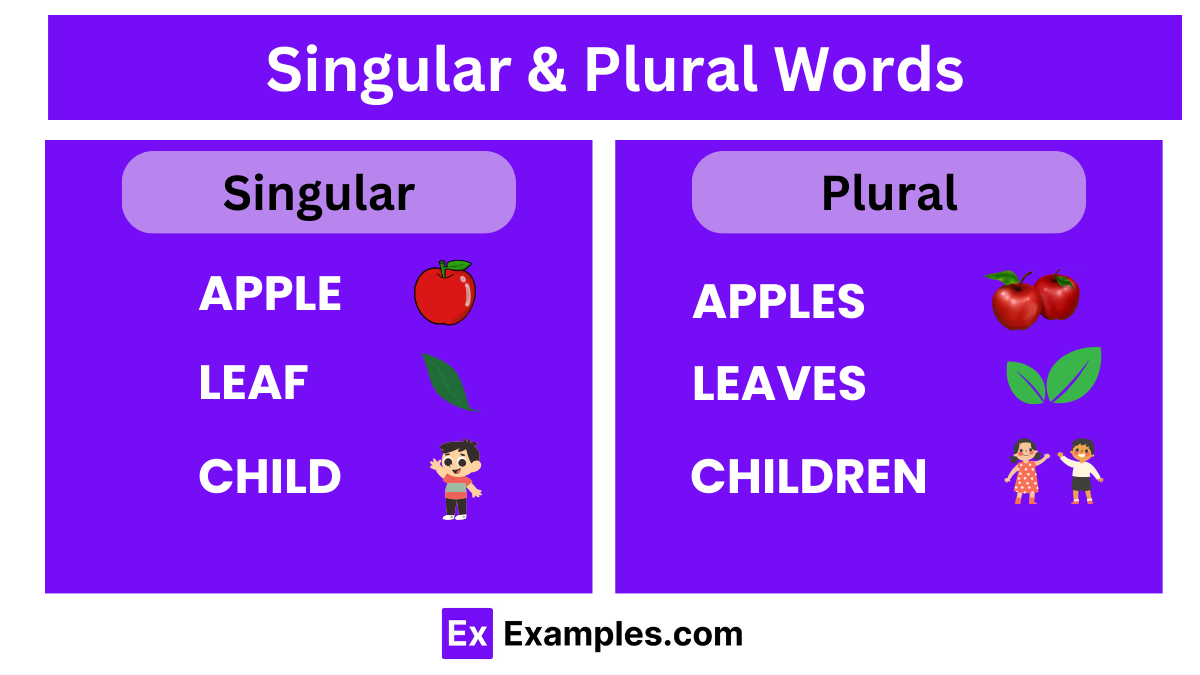 Singular & Plural Words

Singular

APPLE

LEAF

CHILD

Plural

APPLES

LEAVES

CHILDREN

Ex Examples.com